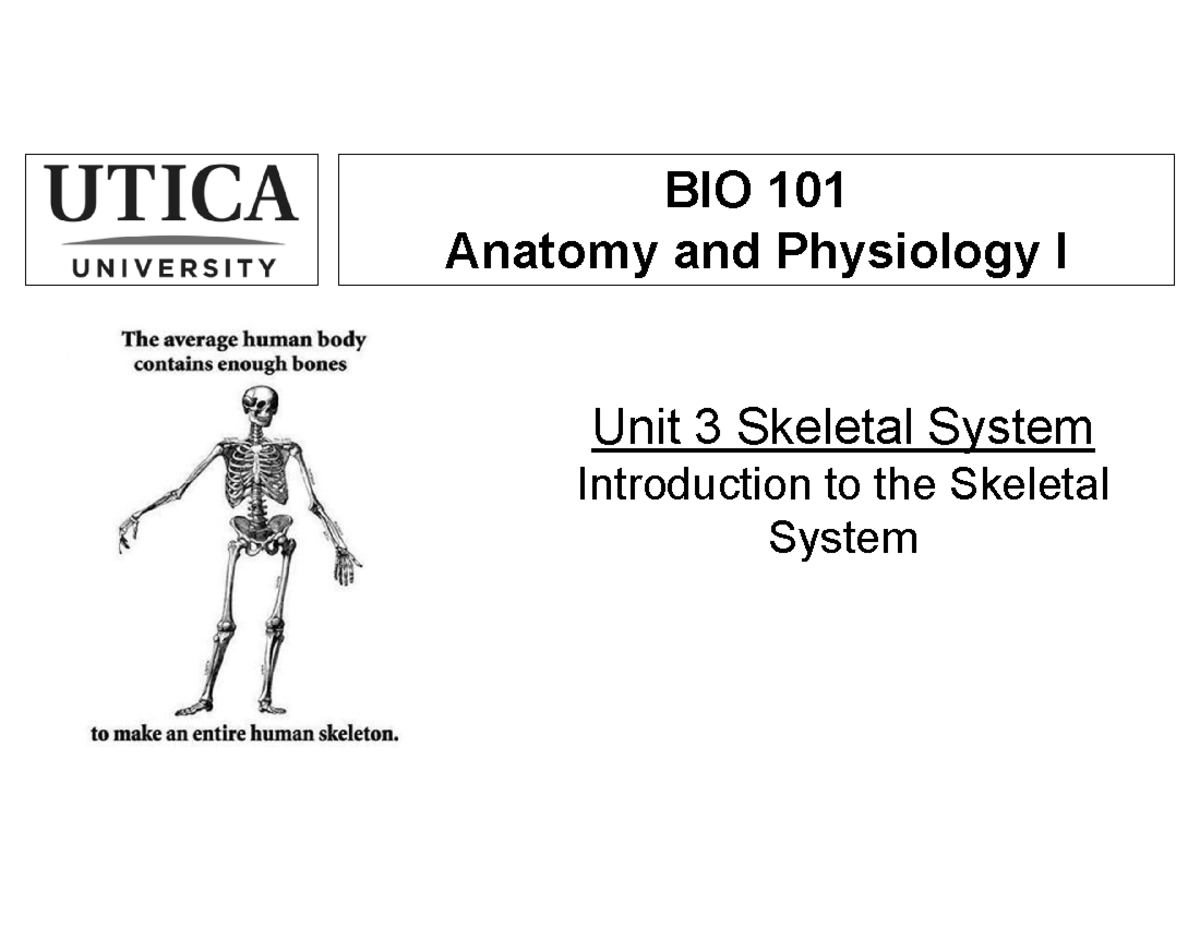 UTICA
UNIVERSITY

BIO 101
Anatomy and Physiology I

The average human body contains enough bones

to make an entire human skeleton.

Unit 3 Skeletal System
Introduction to the Skeletal System